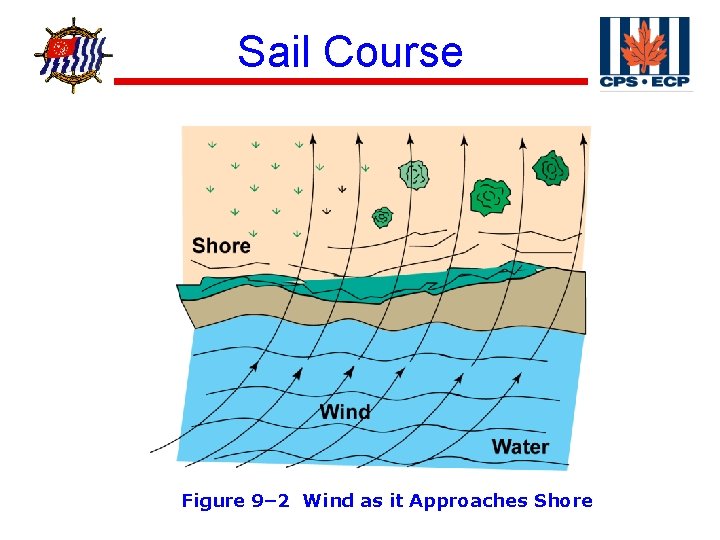 Sail Course

CPS • ECP

Shore

Wind

Water

Figure 9–2 Wind as it Approaches Shore